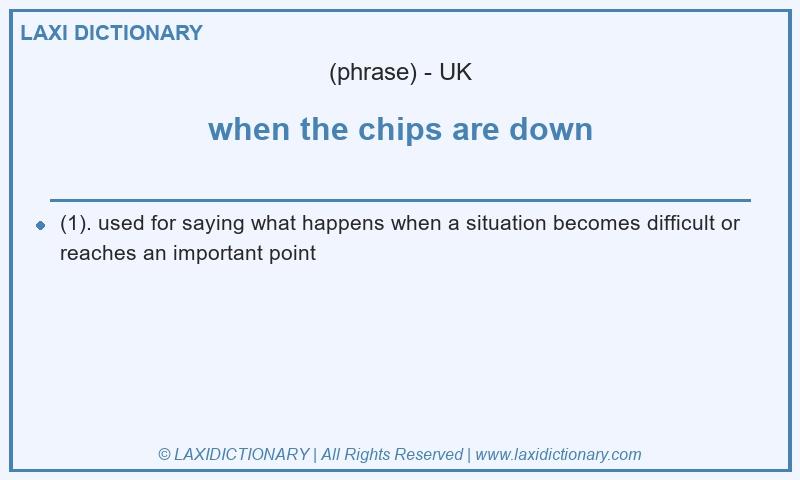 LAXI DICTIONARY

(phrase) - UK

when the chips are down

(1). used for saying what happens when a situation becomes difficult or reaches an important point

© LAXIDICTIONARY | All Rights Reserved | www.laxidictionary.com